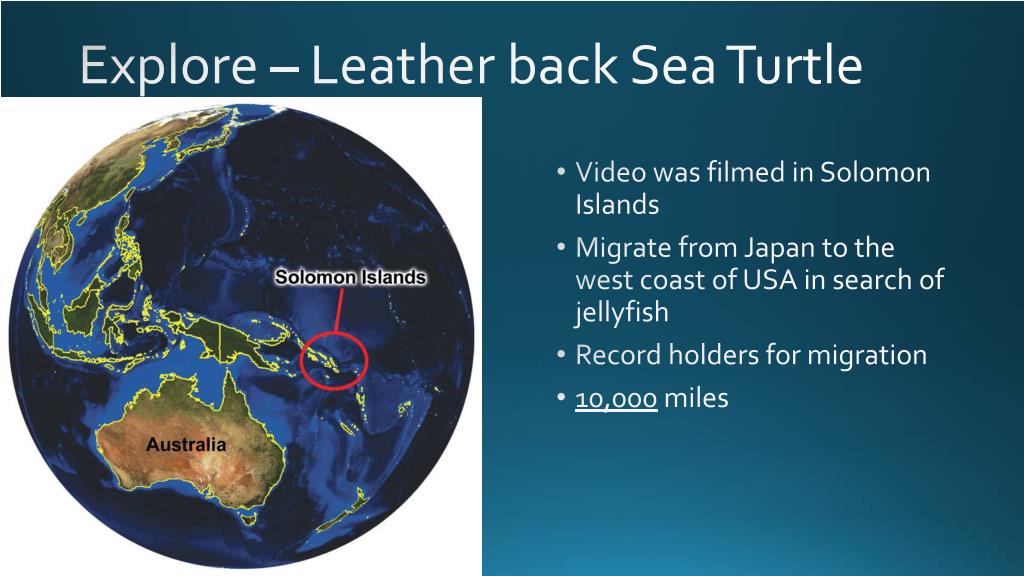 Explore – Leather back Sea Turtle

Solomon Islands

Australia

• Video was filmed in Solomon Islands
• Migrate from Japan to the west coast of USA in search of jellyfish
• Record holders for migration
• 10,000 miles